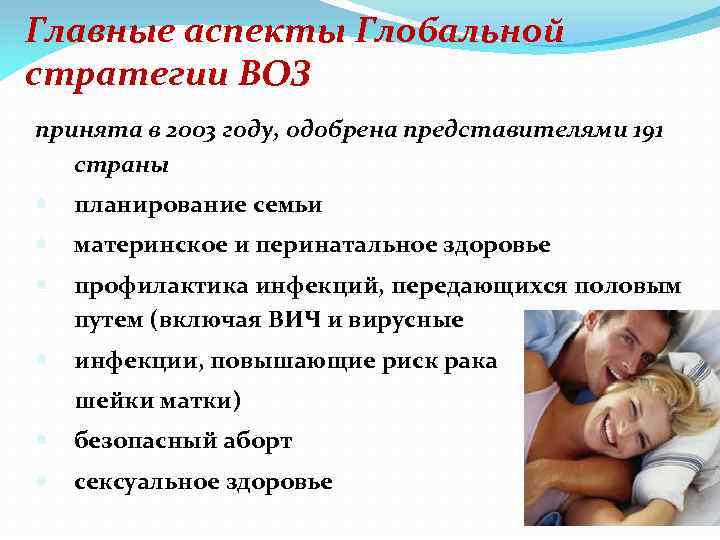 Главные аспекты Глобальной стратегии ВОЗ

принята в 2003 году, одобрена представителями 191 страны

планирование семьи

материнское и перинатальное здоровье

профилактика инфекций, передающихся половым путем (включая ВИЧ и вирусные

инфекции, повышающие риск рака шейки матки)

безопасный аборт

сексуальное здоровье